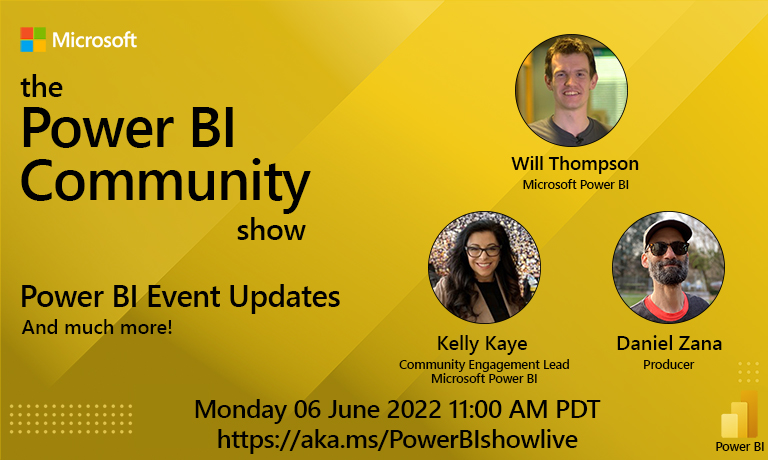 Microsoft

the Power BI Community show

Power BI Event Updates
And much more!

Will Thompson
Microsoft Power BI

Kelly Kaye
Community Engagement Lead
Microsoft Power BI

Daniel Zana
Producer

Monday 06 June 2022 11:00 AM PDT
https://aka.ms/PowerBIshowlive

Power BI